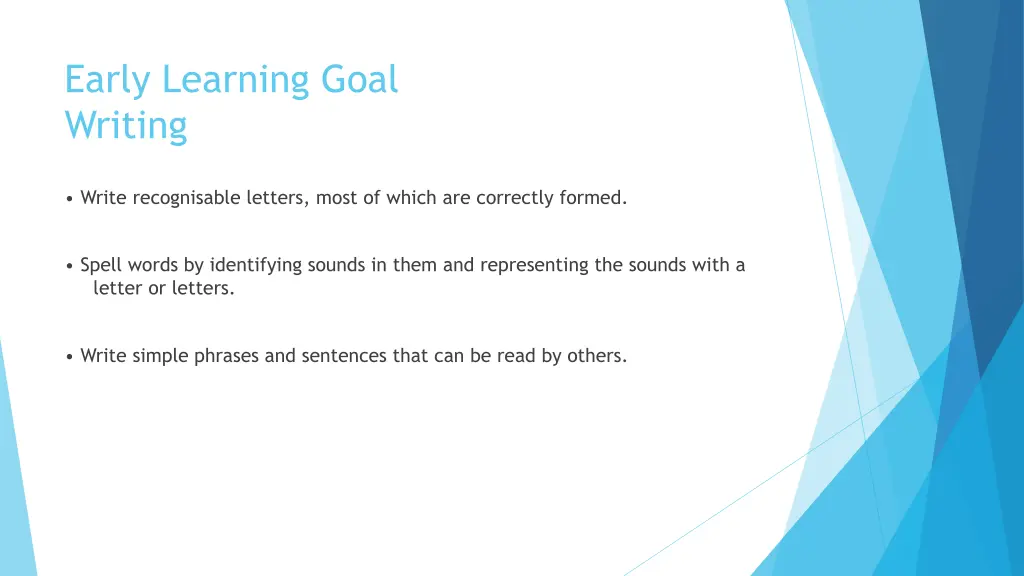 Early Learning Goal
Writing

• Write recognisable letters, most of which are correctly formed.

• Spell words by identifying sounds in them and representing the sounds with a letter or letters.

• Write simple phrases and sentences that can be read by others.